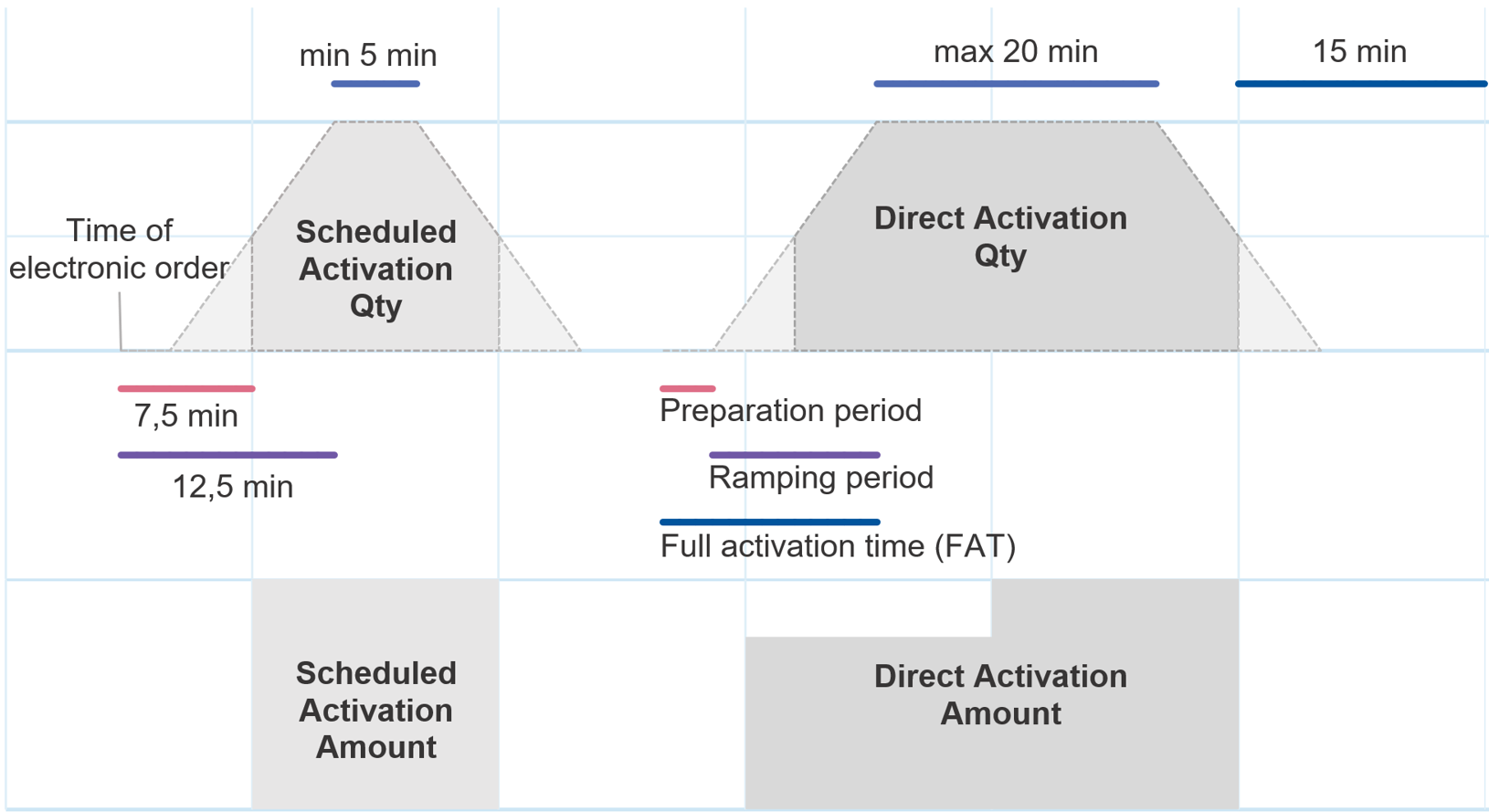 min 5 min

max 20 min

15 min

Time of electronic order

Scheduled Activation Qty

Direct Activation Qty

7,5 min

12,5 min

Preparation period

Ramping period

Full activation time (FAT)

Scheduled Activation Amount

Direct Activation Amount